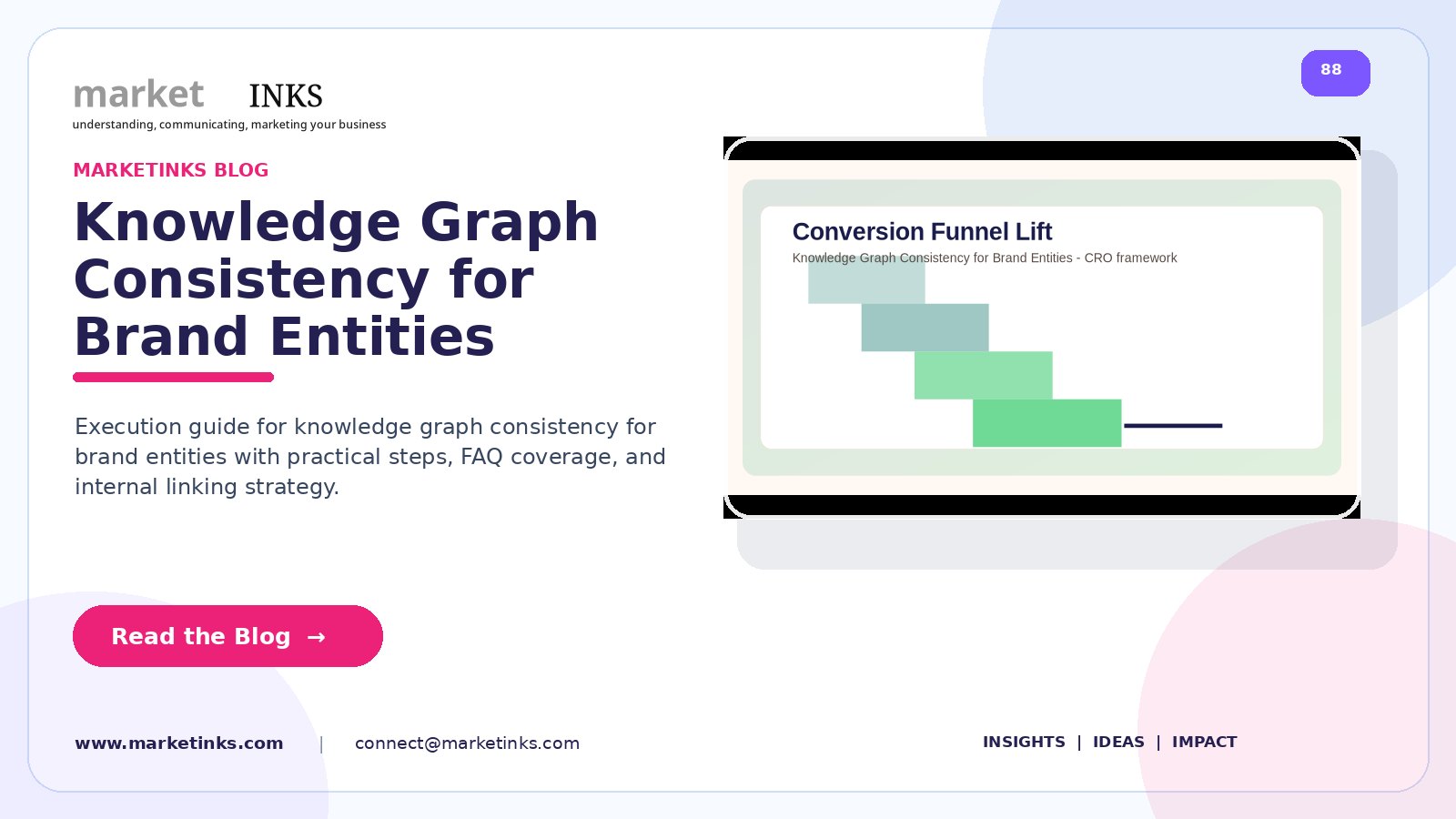 market INKS
understanding, communicating, marketing your business

88

MARKETINKS BLOG

Knowledge Graph Consistency for Brand Entities

Execution guide for knowledge graph consistency for brand entities with practical steps, FAQ coverage, and internal linking strategy.

Conversion Funnel Lift
Knowledge Graph Consistency for Brand Entities - CRO framework

Read the Blog →

www.marketinks.com | connect@marketinks.com

INSIGHTS | IDEAS | IMPACT